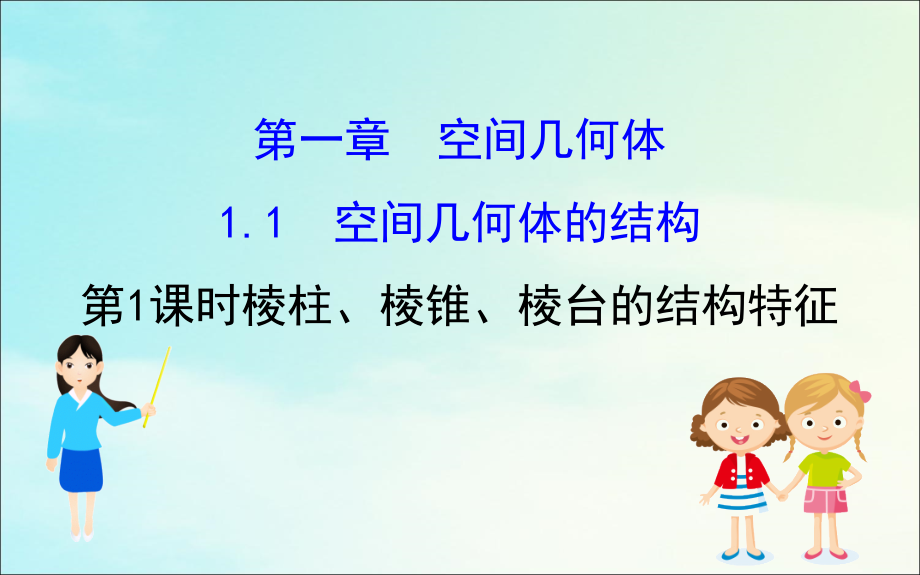 第一章　空间几何体

1.1　空间几何体的结构

第1课时棱柱、棱锥、棱台的结构特征